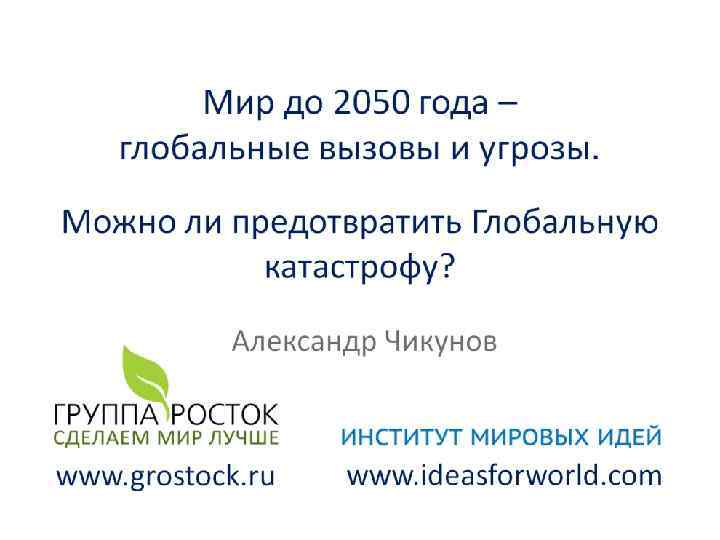 Мир до 2050 года –
глобальные вызовы и угрозы.

Можно ли предотвратить Глобальную катастрофу?

Александр Чикунов

ГРУППА РОСТОК
СДЕЛАЕМ МИР ЛУЧШЕ
www.grostock.ru

ИНСТИТУТ МИРОВЫХ ИДЕЙ
www.ideasforworld.com